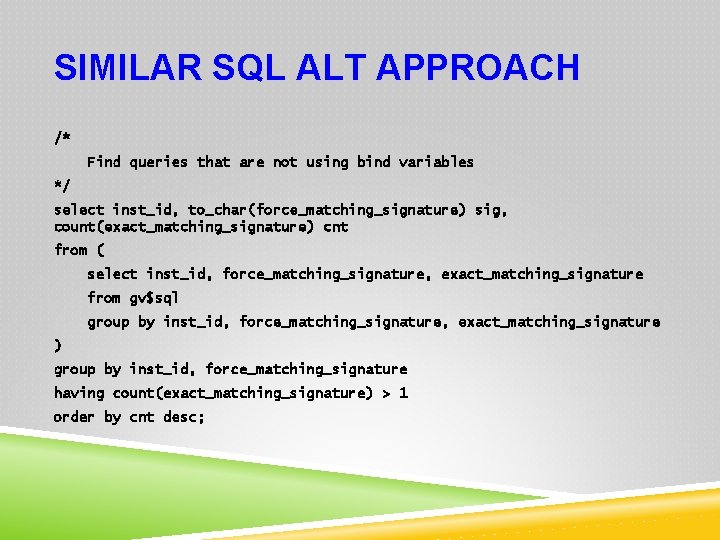 SIMILAR SQL ALT APPROACH

/*
Find queries that are not using bind variables
*/
select inst_id, to_char(force_matching_signature) sig, count(exact_matching_signature) cnt
from (
select inst_id, force_matching_signature, exact_matching_signature
from gv$sql
group by inst_id, force_matching_signature, exact_matching_signature
)
group by inst_id, force_matching_signature
having count(exact_matching_signature) > 1
order by cnt desc;